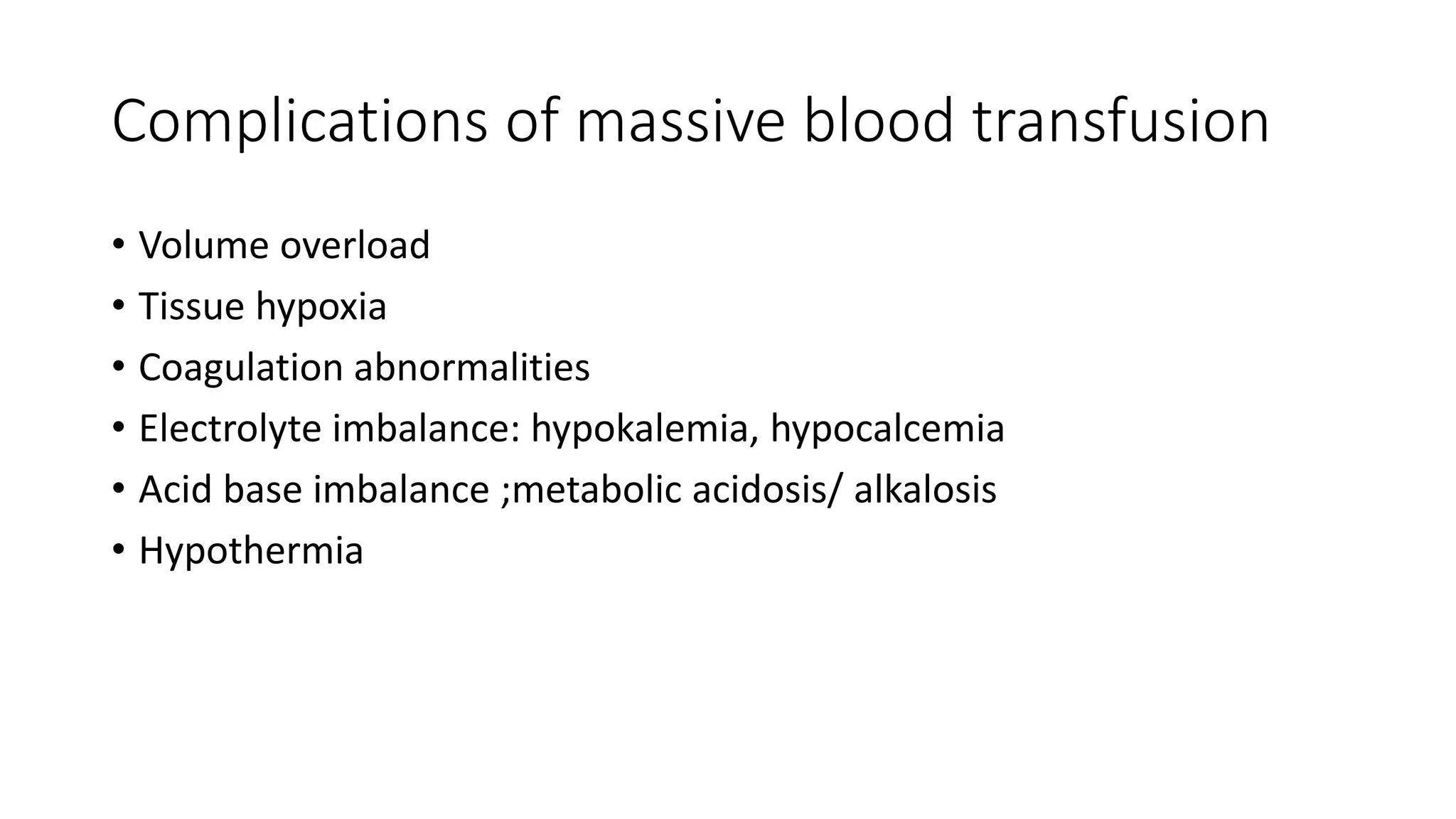 Complications of massive blood transfusion

• Volume overload
• Tissue hypoxia
• Coagulation abnormalities
• Electrolyte imbalance: hypokalemia, hypocalcemia
• Acid base imbalance ;metabolic acidosis/ alkalosis
• Hypothermia